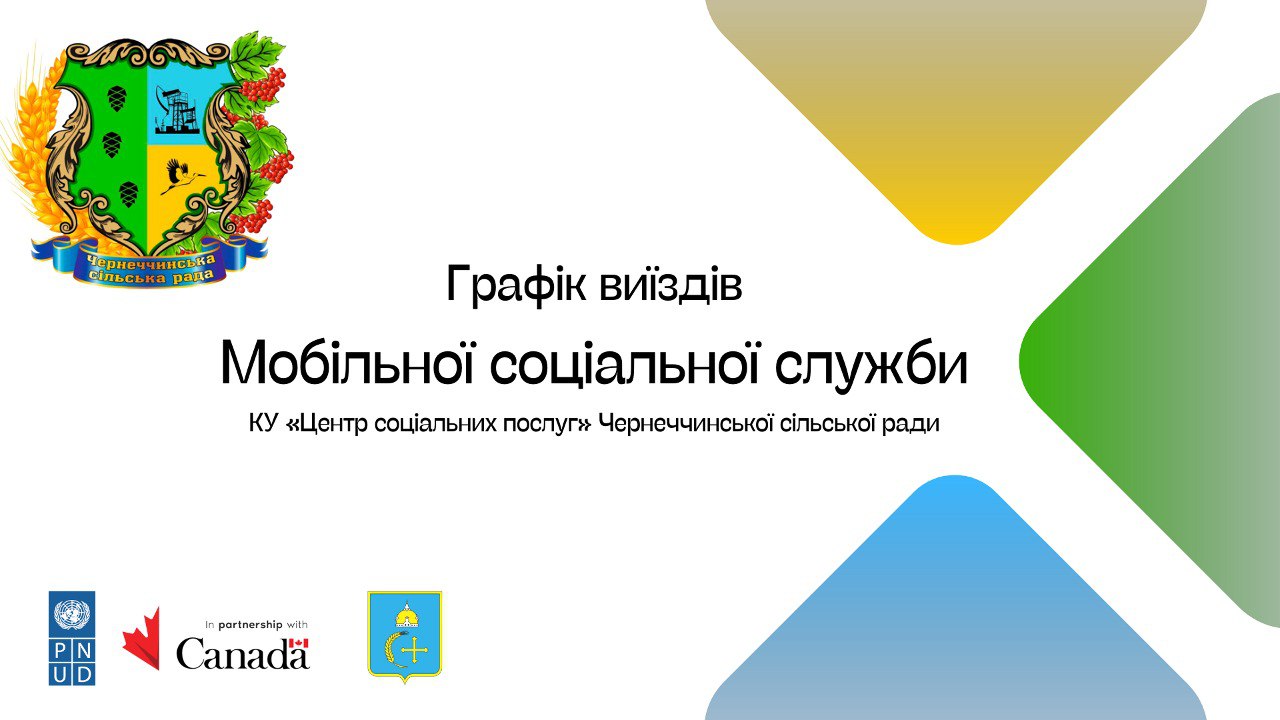 Чернеччинська сільська рада

Графік виїздів

Мобільної соціальної служби

КУ «Центр соціальних послуг» Чернеччинської сільської ради

P N U D

In partnership with Canada